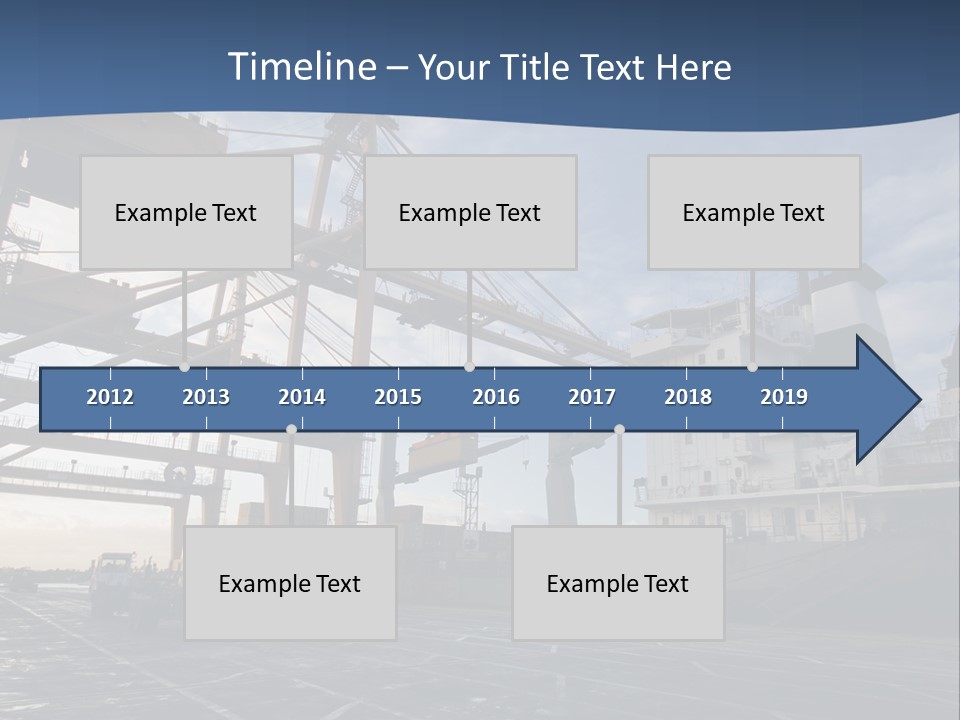 Timeline – Your Title Text Here

Example Text

Example Text

Example Text

2012 2013 2014 2015 2016 2017 2018 2019

Example Text

Example Text